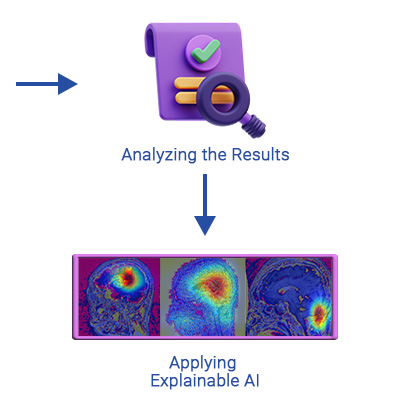 Analyzing the Results

Applying
Explainable AI